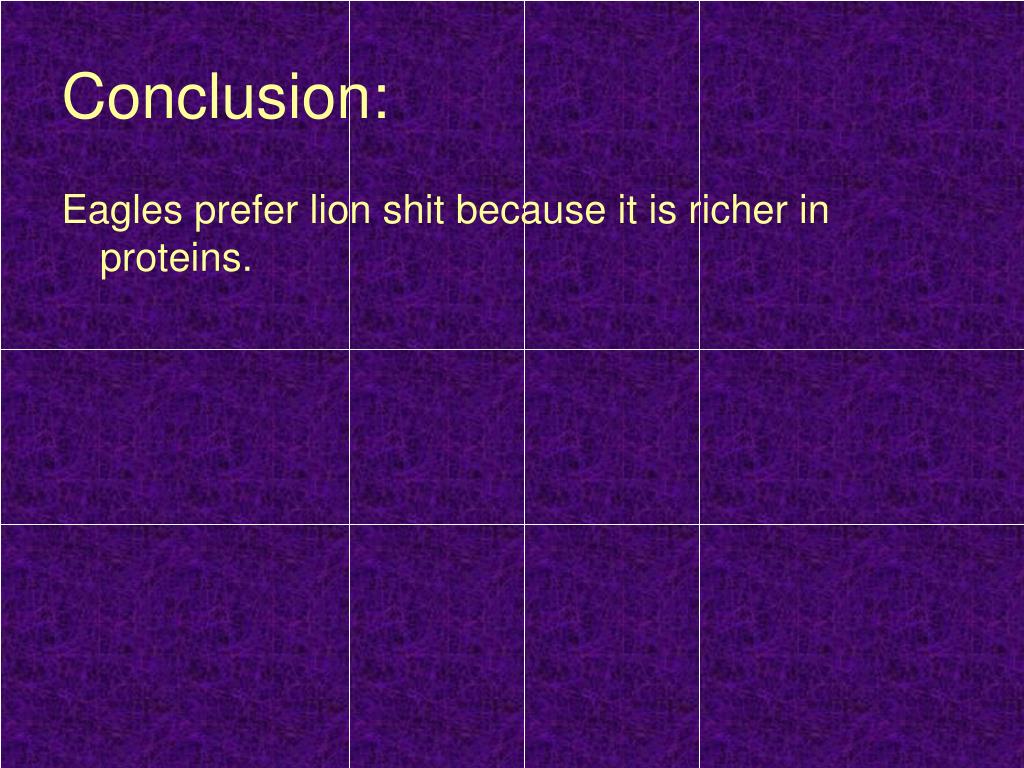 Conclusion:

Eagles prefer lion shit because it is richer in proteins.